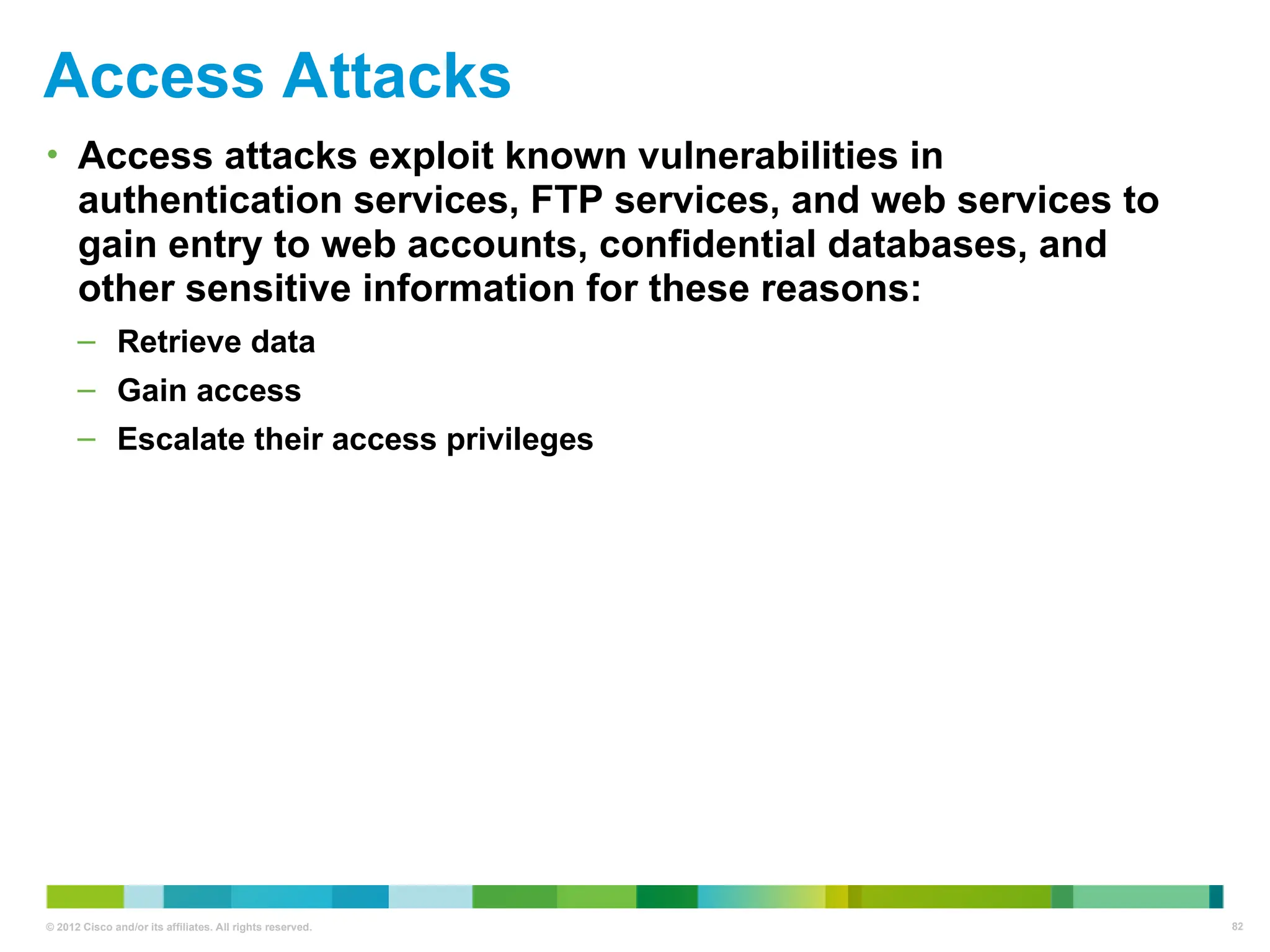 Access Attacks

• Access attacks exploit known vulnerabilities in authentication services, FTP services, and web services to gain entry to web accounts, confidential databases, and other sensitive information for these reasons:

– Retrieve data
– Gain access
– Escalate their access privileges

© 2012 Cisco and/or its affiliates. All rights reserved.

82